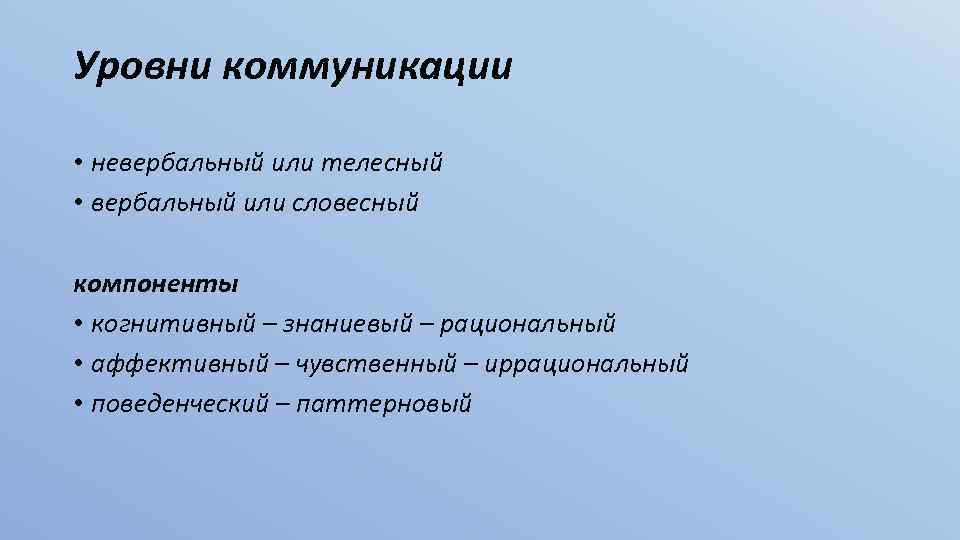 Уровни коммуникации

• невербальный или телесный
• вербальный или словесный

компоненты
• когнитивный – знаниевый – рациональный
• аффективный – чувственный – иррациональный
• поведенческий – паттерновый